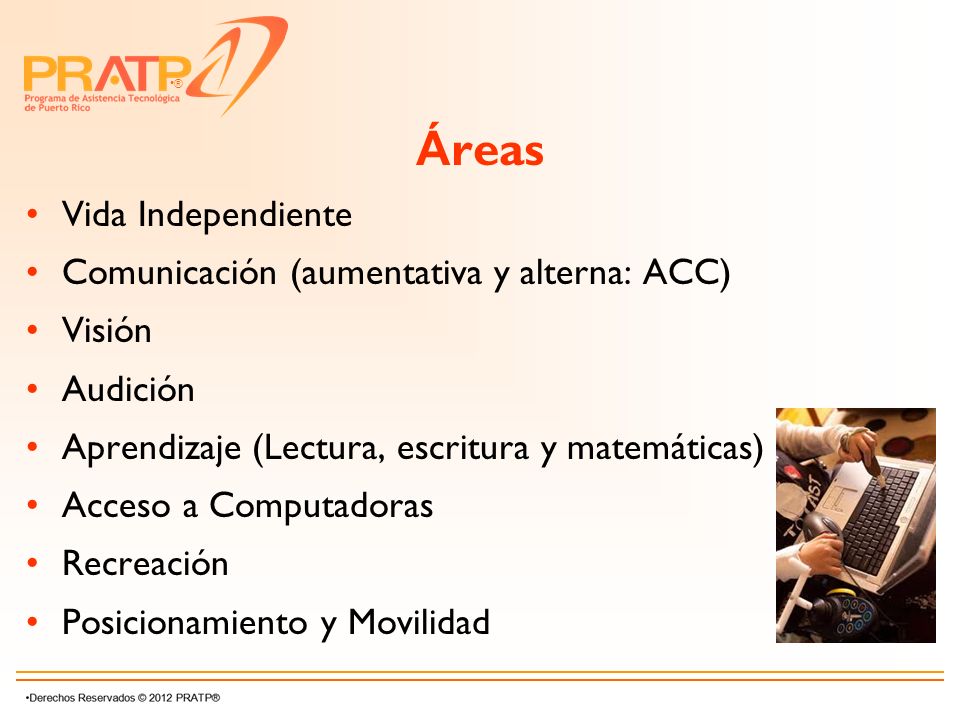 PRATP®
Programa de Asistencia Tecnológica de Puerto Rico

Áreas

• Vida Independiente
• Comunicación (aumentativa y alterna: ACC)
• Visión
• Audición
• Aprendizaje (Lectura, escritura y matemáticas)
• Acceso a Computadoras
• Recreación
• Posicionamiento y Movilidad

•Derechos Reservados © 2012 PRATP®